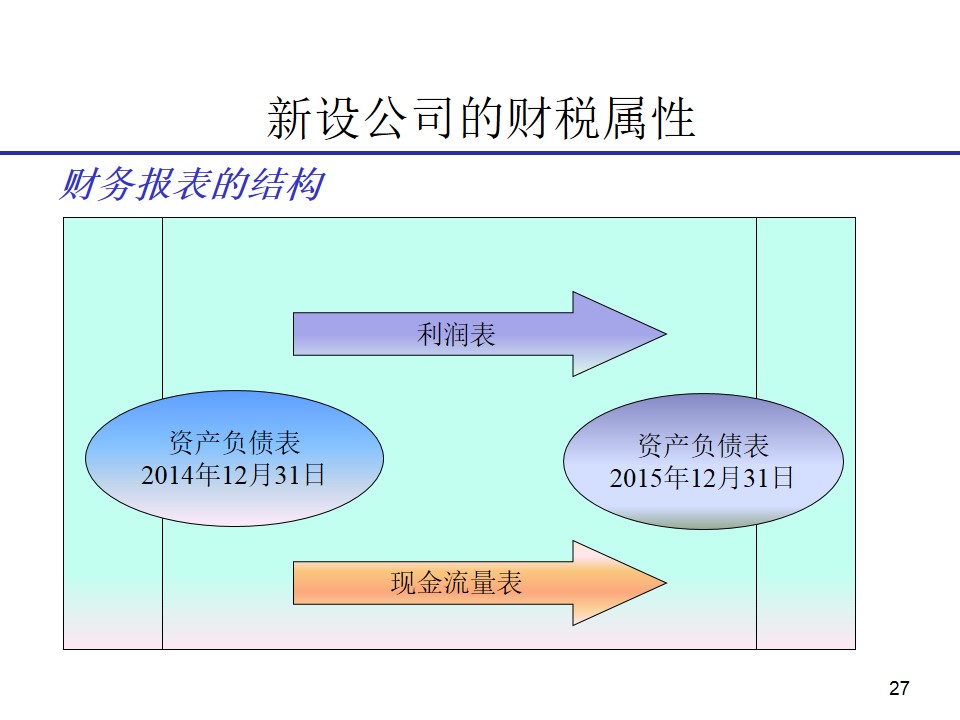 新设公司的财税属性

财务报表的结构

利润表

资产负债表
2014年12月31日

资产负债表
2015年12月31日

现金流量表

27